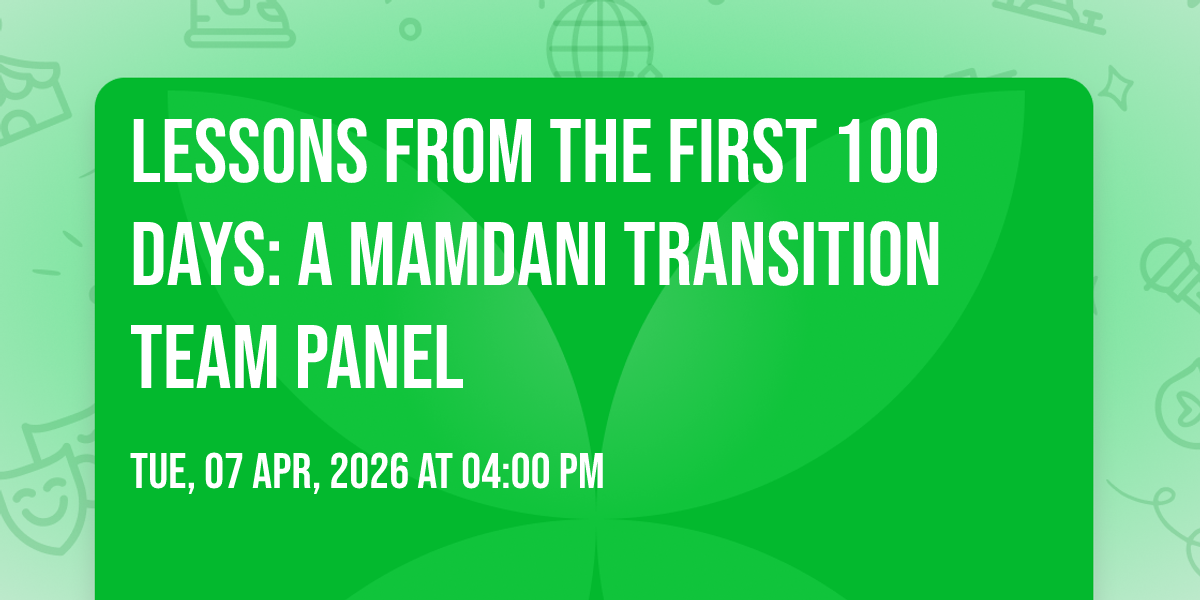 LESSONS FROM THE FIRST 100 DAYS: A MAMDANI TRANSITION TEAM PANEL

TUE, 07 APR, 2026 AT 04:00 PM